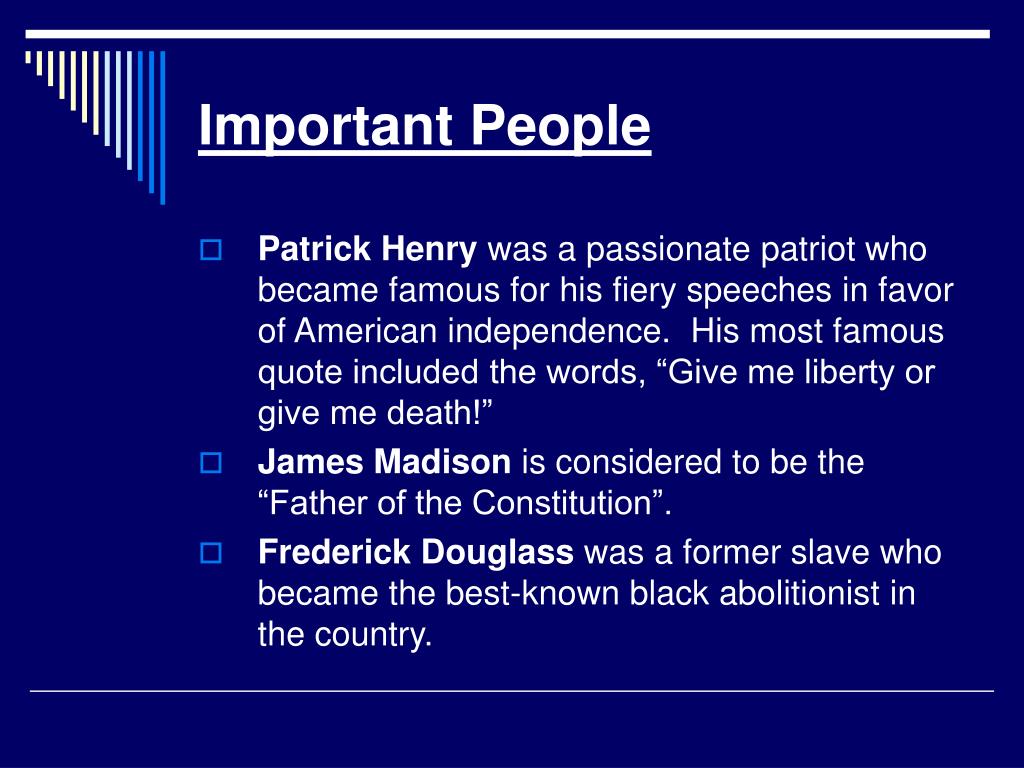 Important People

Patrick Henry was a passionate patriot who became famous for his fiery speeches in favor of American independence.  His most famous quote included the words, “Give me liberty or give me death!”

James Madison is considered to be the “Father of the Constitution”.

Frederick Douglass was a former slave who became the best-known black abolitionist in the country.